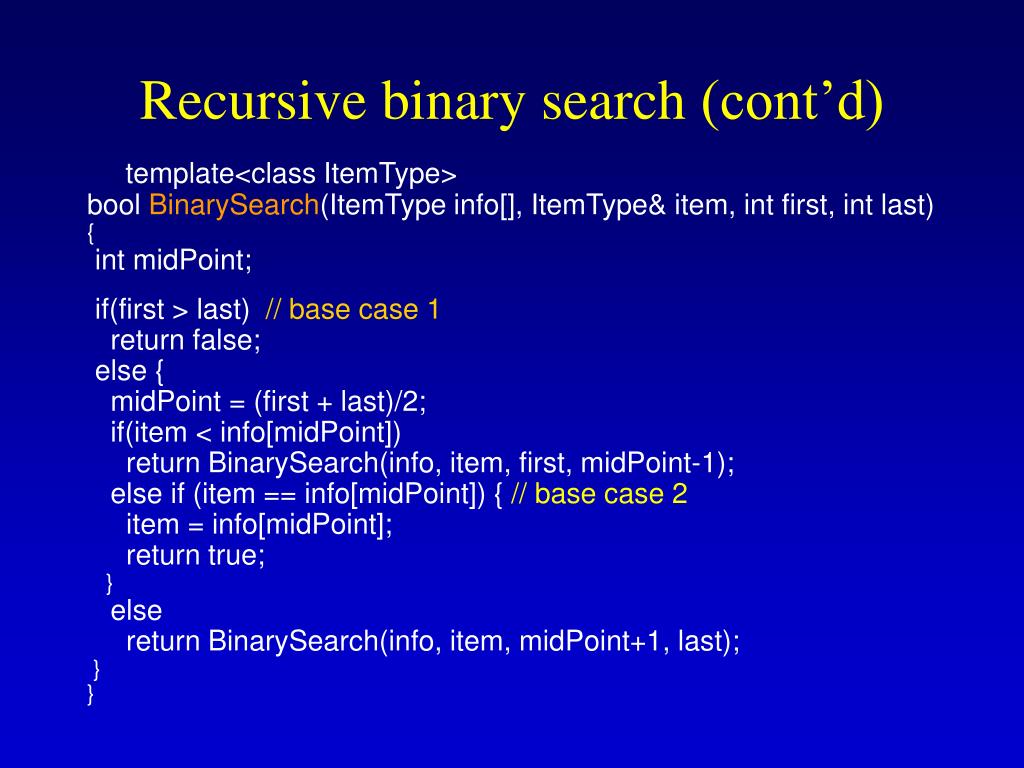 Recursive binary search (cont’d)

template<class ItemType>
bool BinarySearch(ItemType info[], ItemType& item, int first, int last)
{
int midPoint;

if(first > last) // base case 1
return false;
else {
midPoint = (first + last)/2;
if(item < info[midPoint])
return BinarySearch(info, item, first, midPoint-1);
else if (item == info[midPoint]) { // base case 2
item = info[midPoint];
return true;
}
else
return BinarySearch(info, item, midPoint+1, last);
}
}